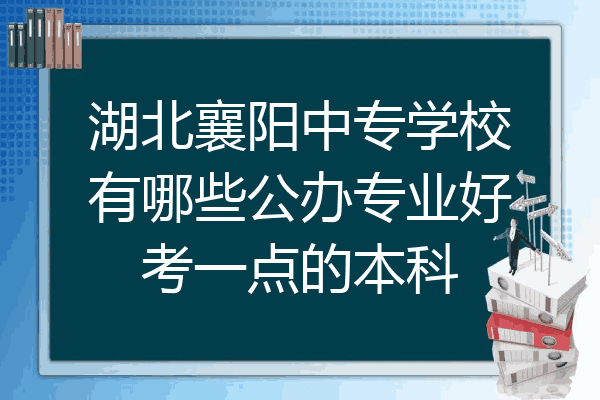 湖北襄阳中专学校有哪些公办专业好考一点的本科